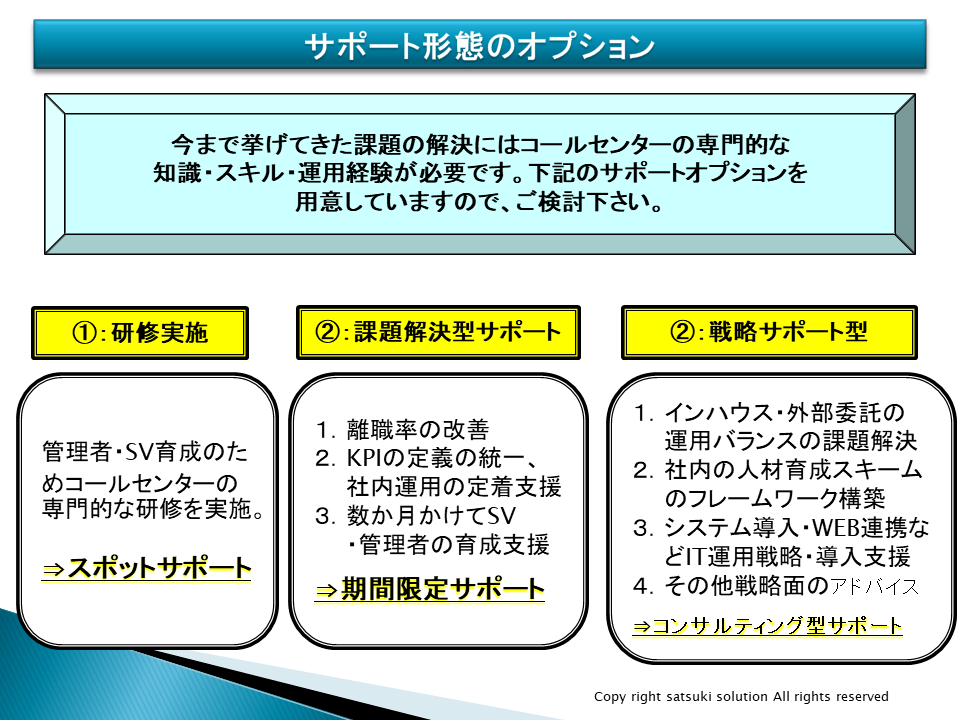 サポート形態のオプション

今まで挙げてきた課題の解決にはコールセンターの専門的な知識・スキル・運用経験が必要です。下記のサポートオプションを用意していますので、ご検討下さい。

①：研修実施

管理者・SV育成のためコールセンターの専門的な研修を実施。

⇒スポットサポート

②：課題解決型サポート

1. 離職率の改善
2. KPIの定義の統一、社内運用の定着支援
3. 数か月かけてSV・管理者の育成支援

⇒期間限定サポート

②：戦略サポート型

1. インハウス・外部委託の運用バランスの課題解決
2. 社内の人材育成スキームのフレームワーク構築
3. システム導入・WEB連携などIT運用戦略・導入支援
4. その他戦略面のアドバイス

⇒コンサルティング型サポート

Copy right satsuki solution All rights reserved